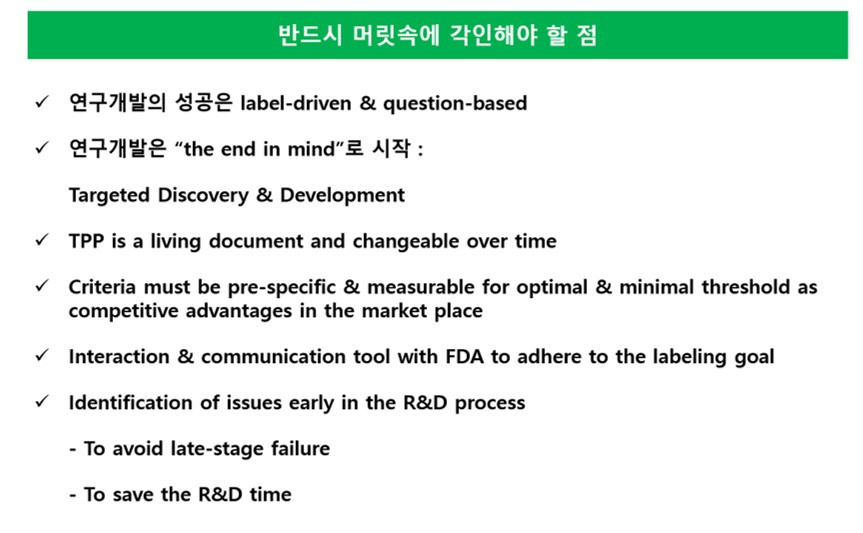 반드시 머릿속에 각인해야 할 점

✓ 연구개발의 성공은 label-driven & question-based

✓ 연구개발은 “the end in mind”로 시작 :

Targeted Discovery & Development

✓ TPP is a living document and changeable over time

✓ Criteria must be pre-specific & measurable for optimal & minimal threshold as competitive advantages in the market place

✓ Interaction & communication tool with FDA to adhere to the labeling goal

✓ Identification of issues early in the R&D process

- To avoid late-stage failure

- To save the R&D time